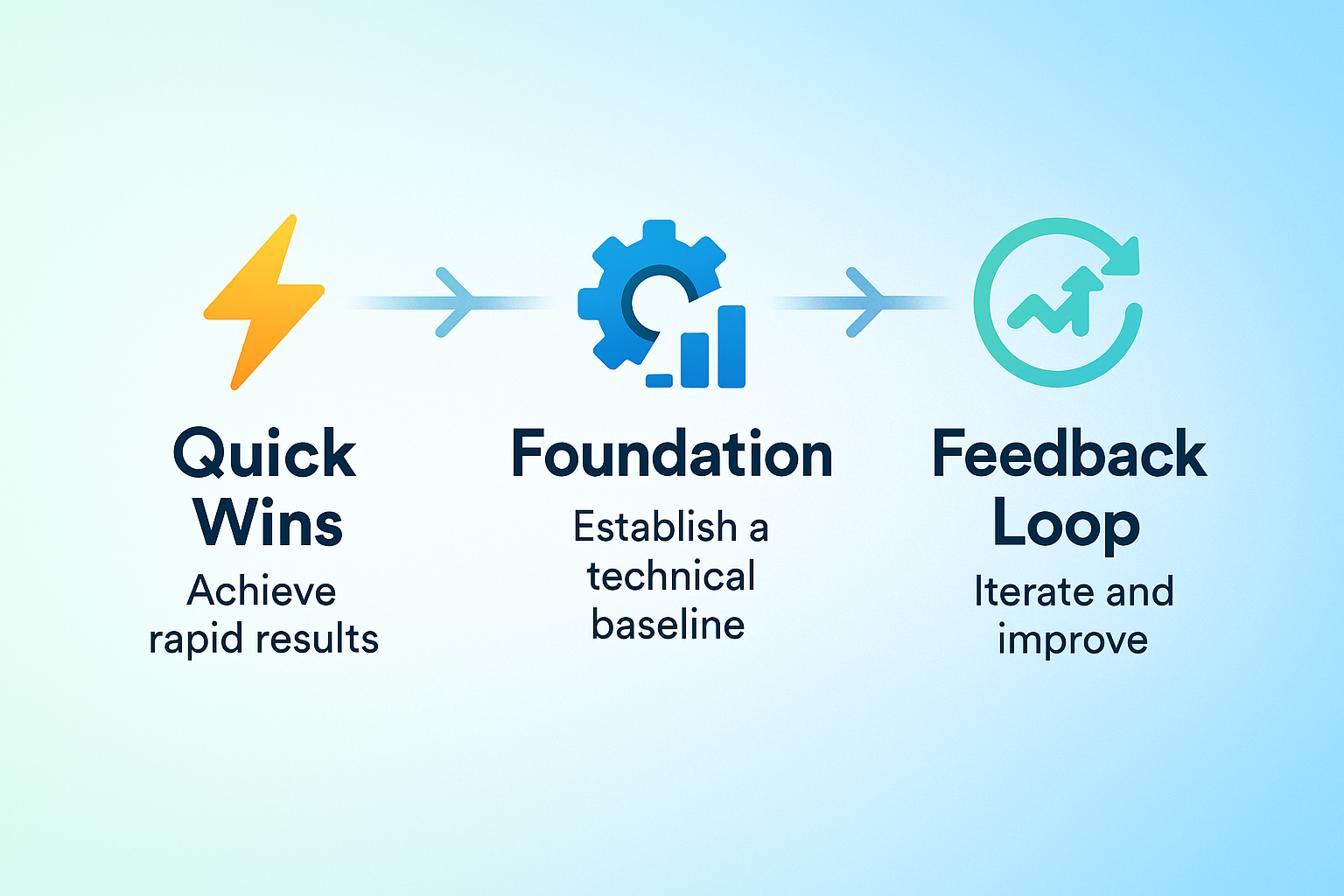 Quick Wins
Achieve rapid results

Foundation
Establish a technical baseline

Feedback Loop
Iterate and improve